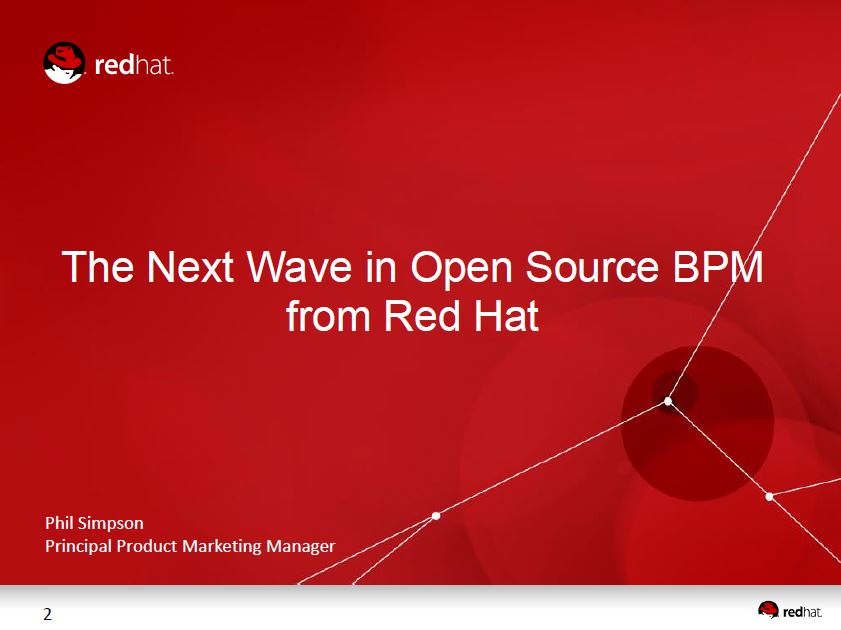 redhat.

The Next Wave in Open Source BPM from Red Hat

Phil Simpson
Principal Product Marketing Manager

2

redhat.